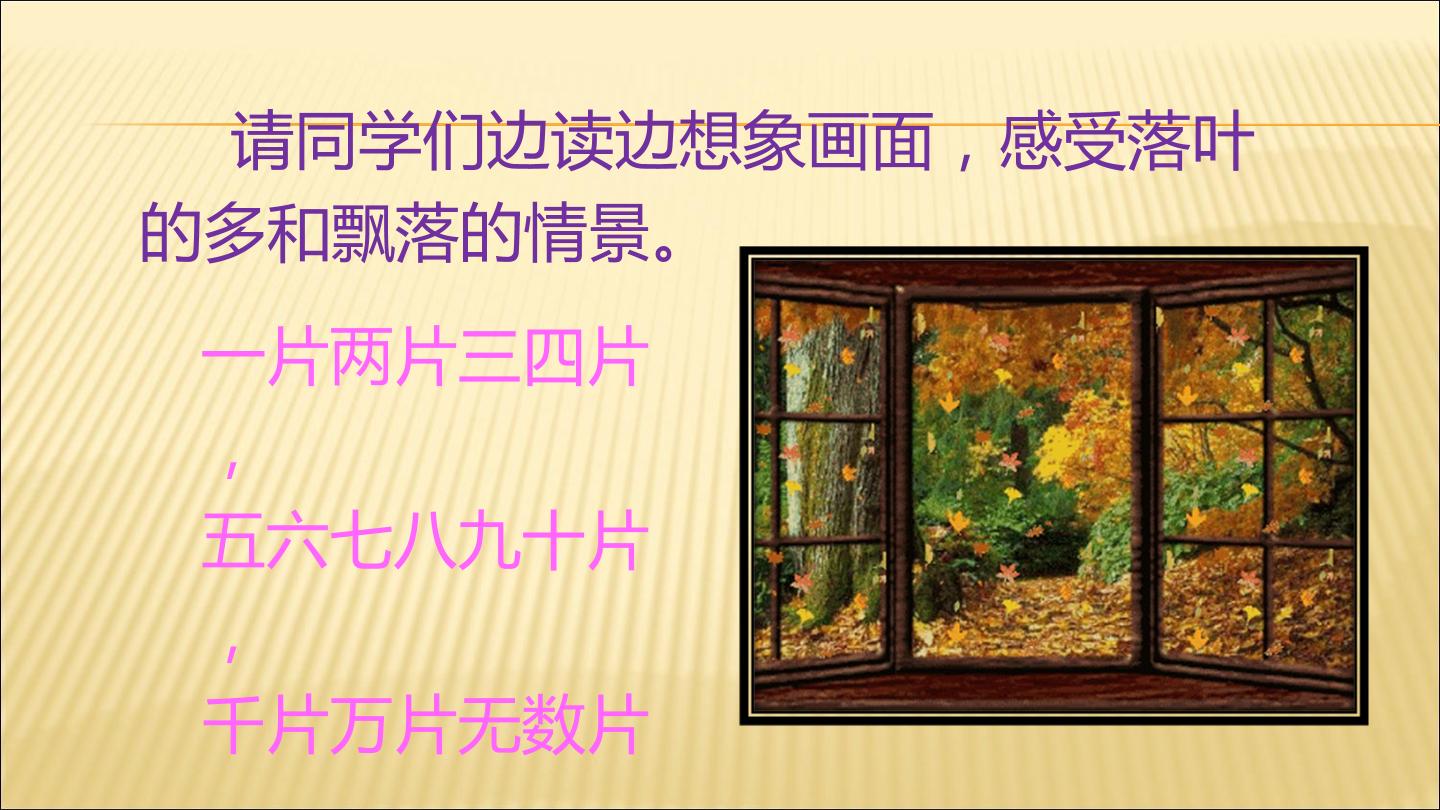 请同学们边读边想象画面，感受落叶的多和飘落的情景。

一片两片三四片，
五六七八九十片，
千片万片无数片